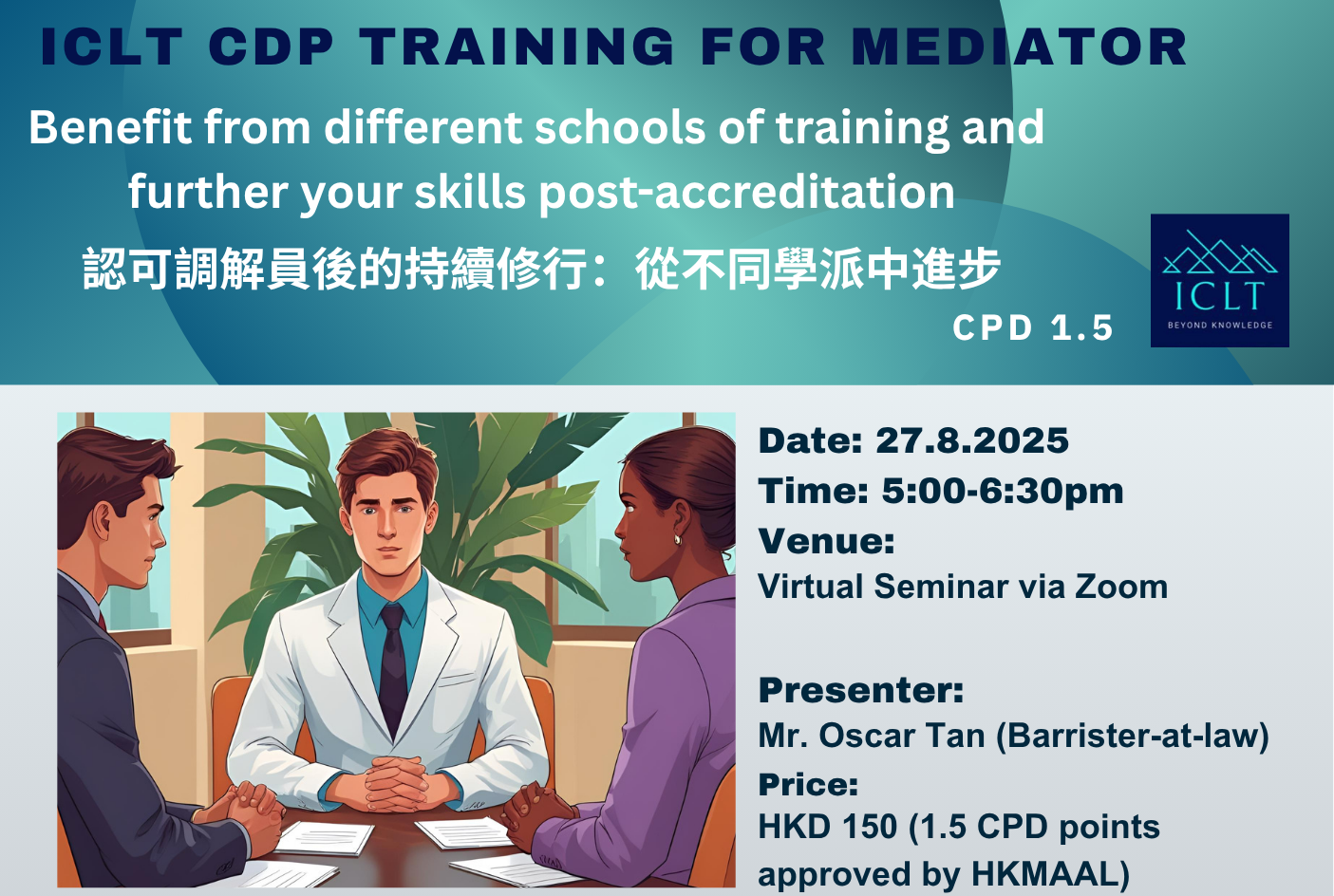 ICLT CDP TRAINING FOR MEDIATOR

Benefit from different schools of training and further your skills post-accreditation

認可調解員後的持續修行：從不同學派中進步

CPD 1.5

ICLT
BEYOND KNOWLEDGE

Date: 27.8.2025
Time: 5:00-6:30pm
Venue:
Virtual Seminar via Zoom

Presenter:
Mr. Oscar Tan (Barrister-at-law)
Price:
HKD 150 (1.5 CPD points approved by HKMAAL)